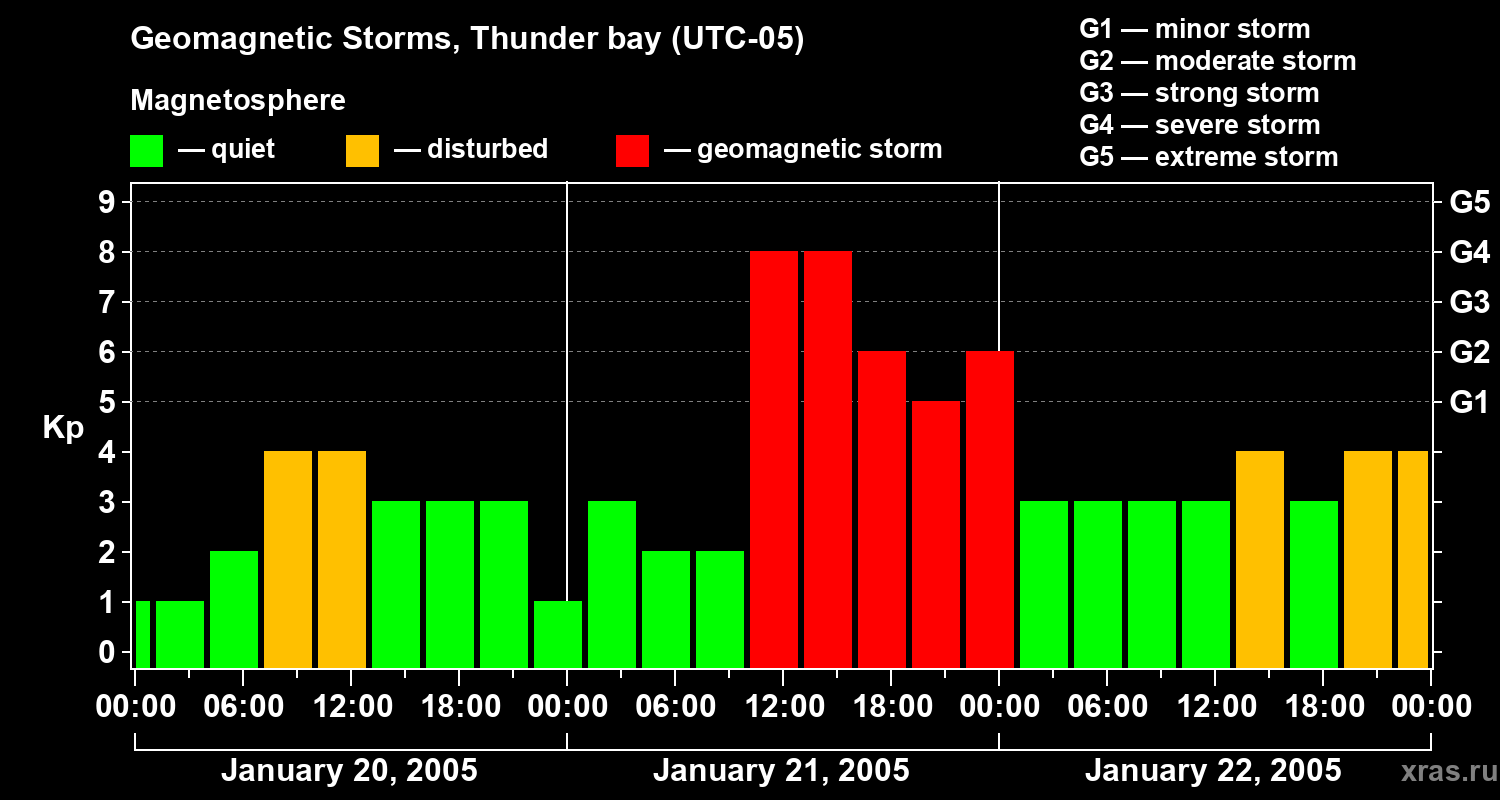 Geomagnetic Storms, Thunder bay (UTC-05)

Magnetosphere

— quiet — disturbed — geomagnetic storm

G1 — minor storm
G2 — moderate storm
G3 — strong storm
G4 — severe storm
G5 — extreme storm

Kp

9
8
7
6
5
4
3
2
1
0

G5
G4
G3
G2
G1

00:00 06:00 12:00 18:00 00:00 06:00 12:00 18:00 00:00 06:00 12:00 18:00 00:00

January 20, 2005 January 21, 2005 January 22, 2005

xras.ru